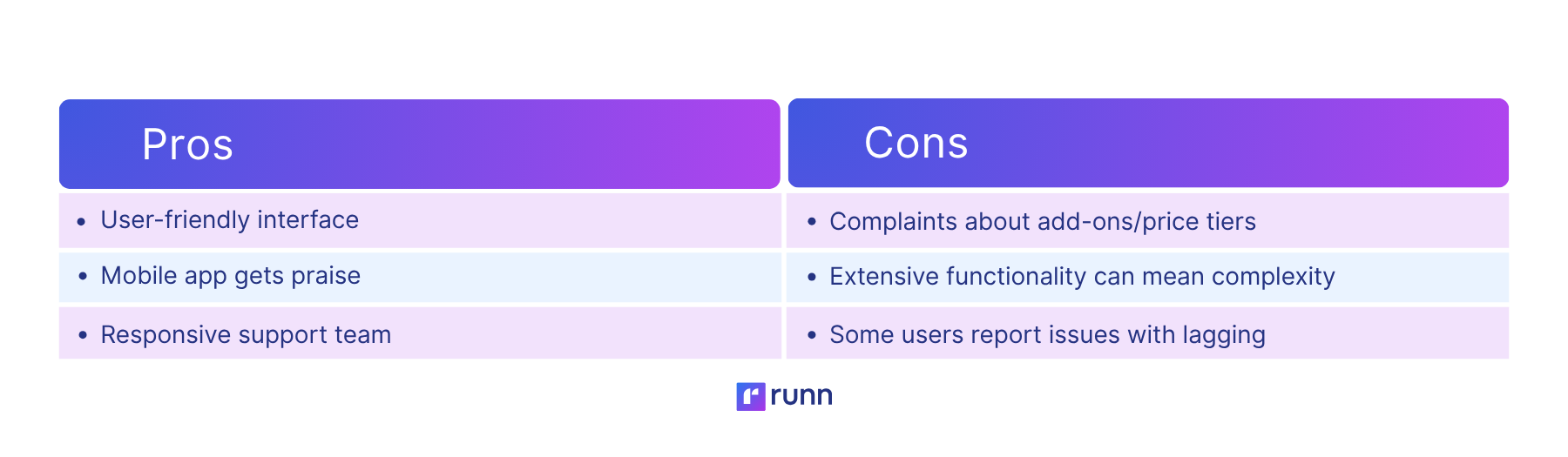 | Pros | Cons |
|---|---|
| • User-friendly interface | • Complaints about add-ons/price tiers |
| • Mobile app gets praise | • Extensive functionality can mean complexity |
| • Responsive support team | • Some users report issues with lagging |

runn